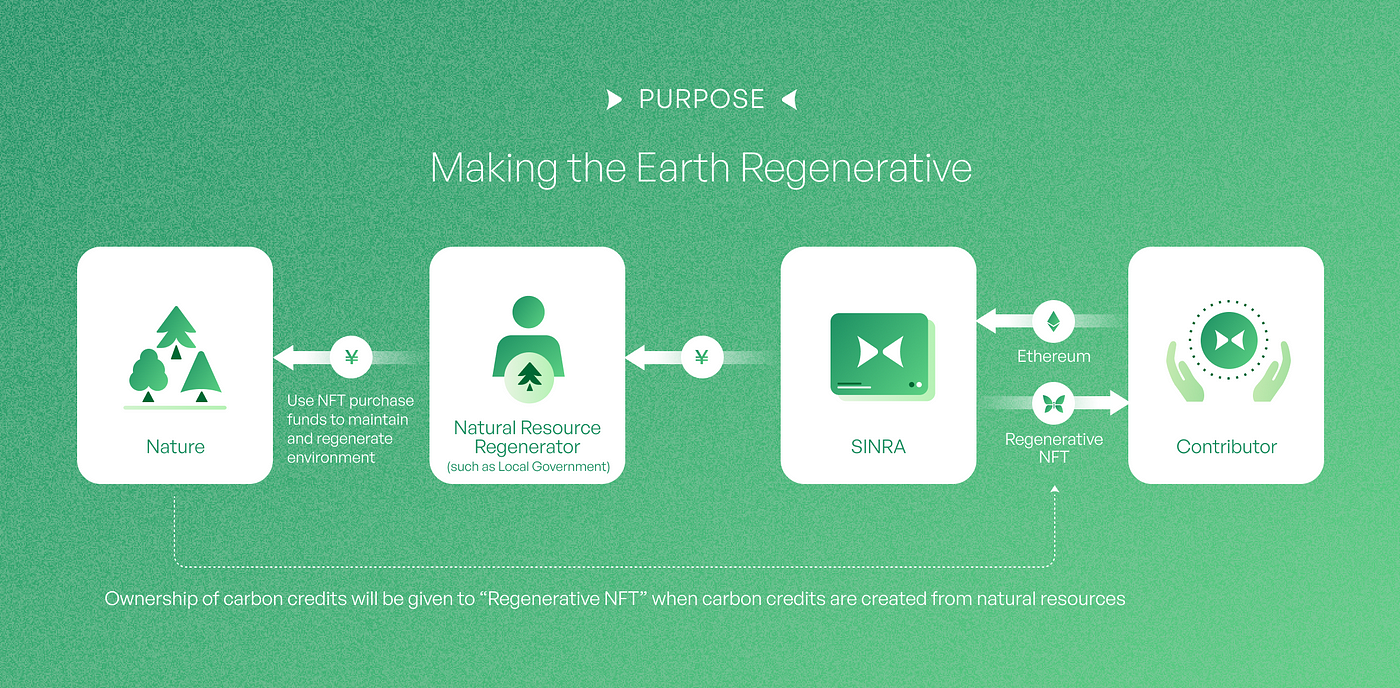 PURPOSE

Making the Earth Regenerative

Nature

¥

Use NFT purchase funds to maintain and regenerate environment

Natural Resource Regenerator
(such as Local Government)

¥

SINRA

Ethereum

Regenerative NFT

Contributor

Ownership of carbon credits will be given to “Regenerative NFT” when carbon credits are created from natural resources